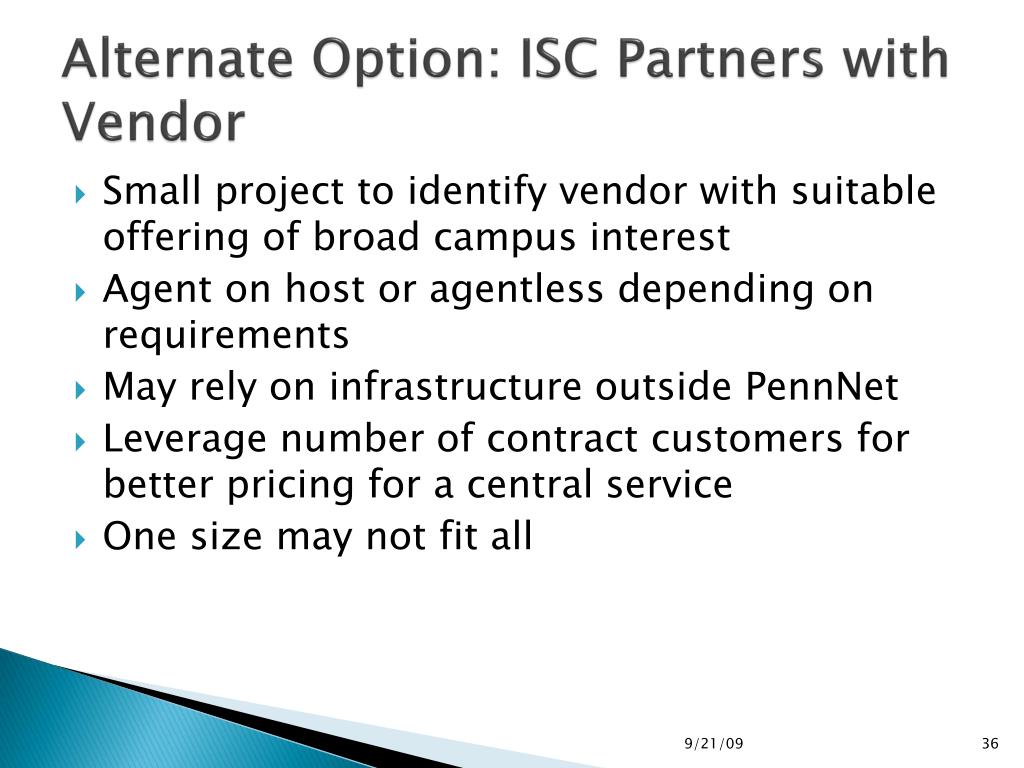 Alternate Option: ISC Partners with Vendor

Small project to identify vendor with suitable offering of broad campus interest

Agent on host or agentless depending on requirements

May rely on infrastructure outside PennNet

Leverage number of contract customers for better pricing for a central service

One size may not fit all

9/21/09

36